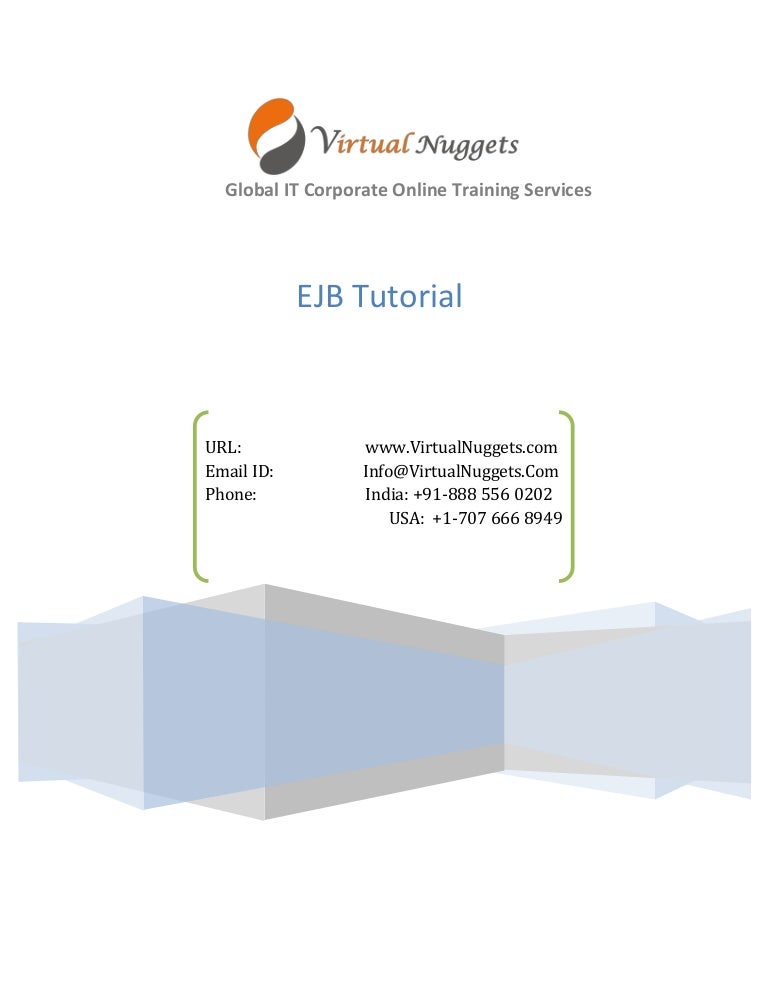 Virtual Nuggets
Global IT Corporate Online Training Services

EJB Tutorial

URL: www.VirtualNuggets.com
Email ID: Info@VirtualNuggets.Com
Phone: India: +91-888 556 0202
USA: +1-707 666 8949